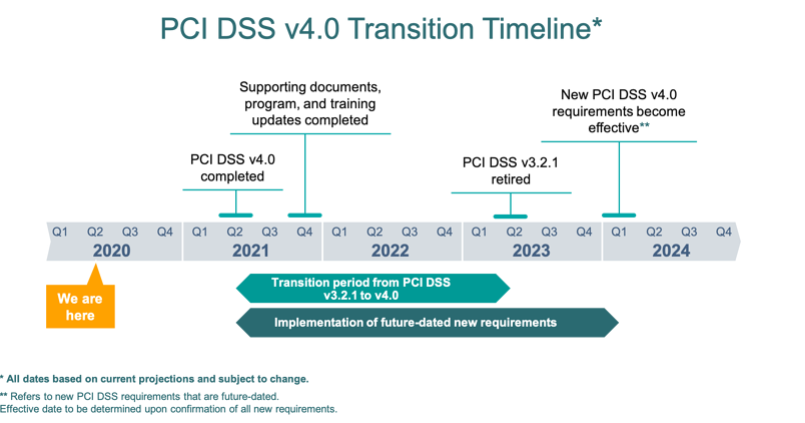 PCI DSS v4.0 Transition Timeline*

Supporting documents, program, and training updates completed

New PCI DSS v4.0 requirements become effective**

PCI DSS v4.0 completed

PCI DSS v3.2.1 retired

Q1 Q2 Q3 Q4 Q1 Q2 Q3 Q4 Q1 Q2 Q3 Q4 Q1 Q2 Q3 Q4 Q1 Q2 Q3 Q4

2020 2021 2022 2023 2024

We are here

Transition period from PCI DSS v3.2.1 to v4.0

Implementation of future-dated new requirements

* All dates based on current projections and subject to change.

** Refers to new PCI DSS requirements that are future-dated. Effective date to be determined upon confirmation of all new requirements.